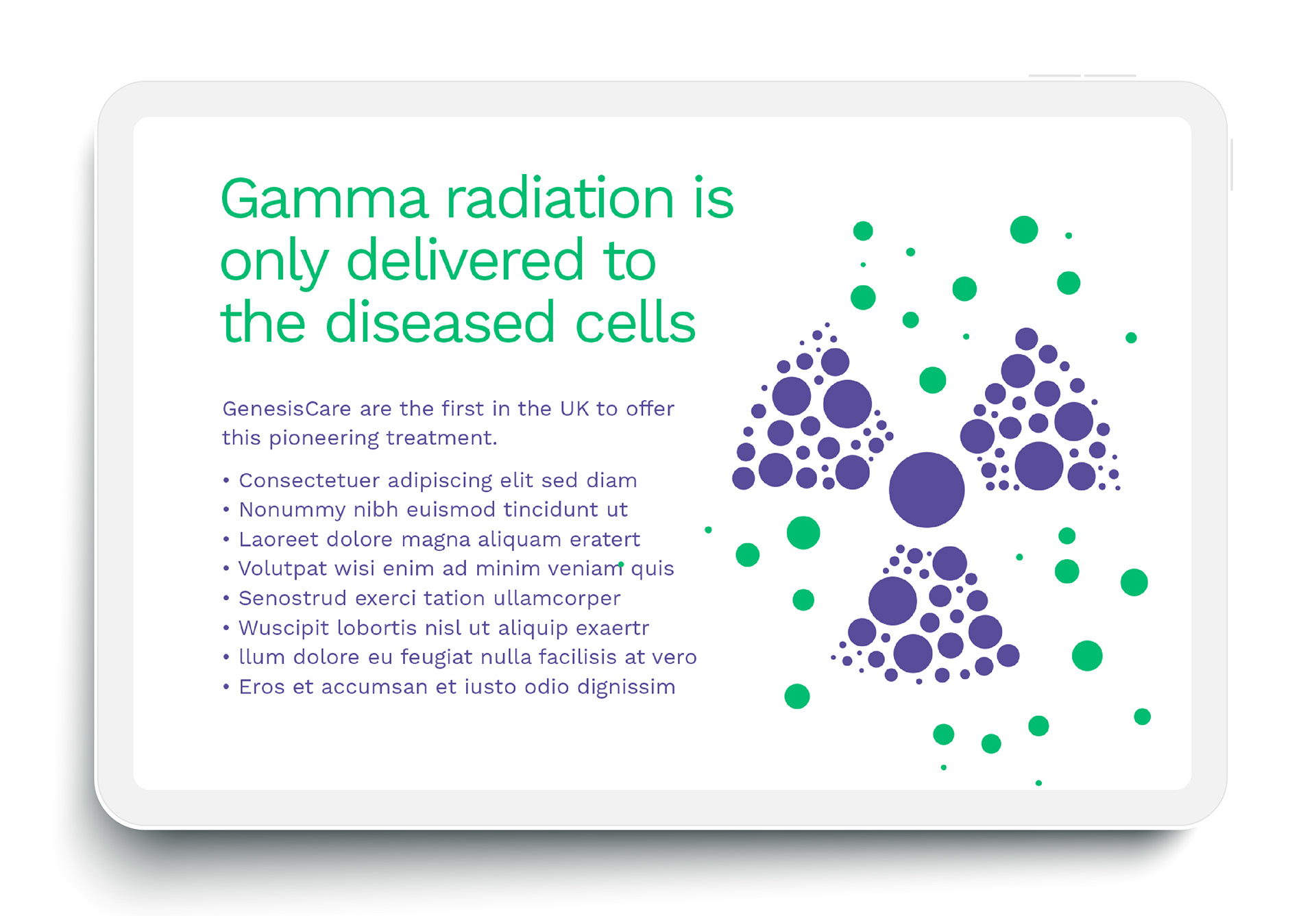 Gamma radiation is only delivered to the diseased cells

GenesisCare are the first in the UK to offer this pioneering treatment.

• Consectetuer adipiscing elit sed diam
• Nonummy nibh euismod tincidunt ut
• Laoreet dolore magna aliquam eratert
• Volutpat wisi enim ad minim veniam quis
• Senostrud exerci tation ullamcorper
• Wuscipit lobortis nisl ut aliquip exaertr
• llum dolore eu feugiat nulla facilisis at vero
• Eros et accumsan et iusto odio dignissim